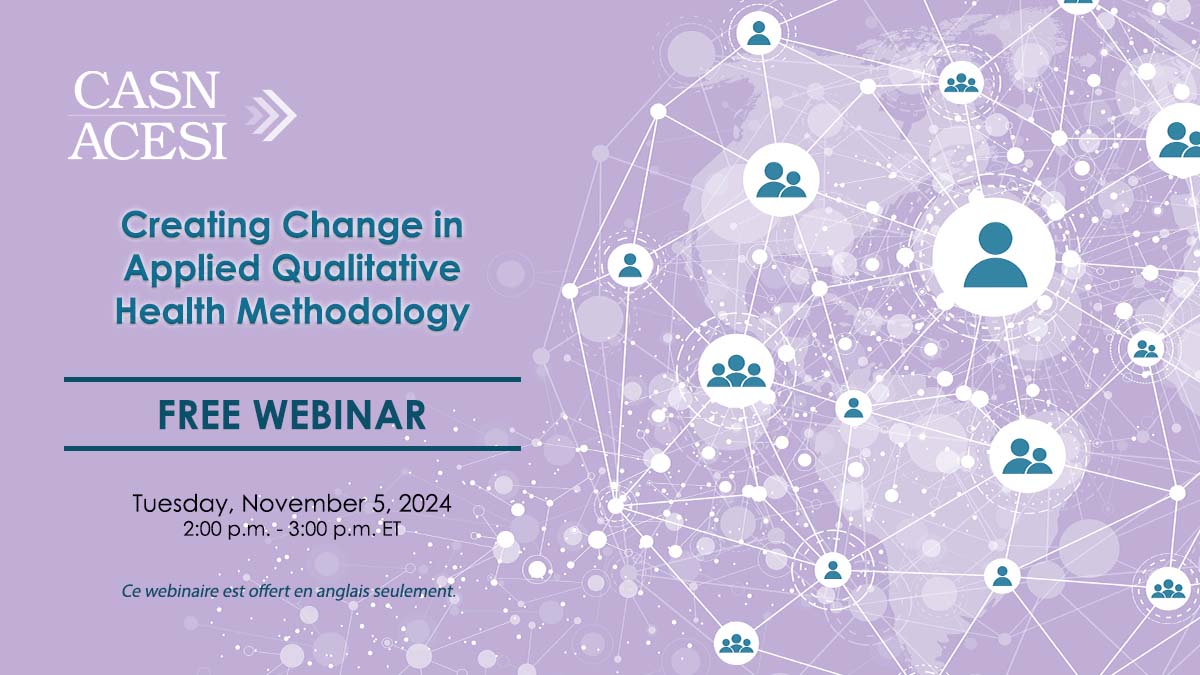 CASN
ACESI

Creating Change in Applied Qualitative Health Methodology

FREE WEBINAR

Tuesday, November 5, 2024
2:00 p.m. - 3:00 p.m. ET

Ce webinaire est offert en anglais seulement.